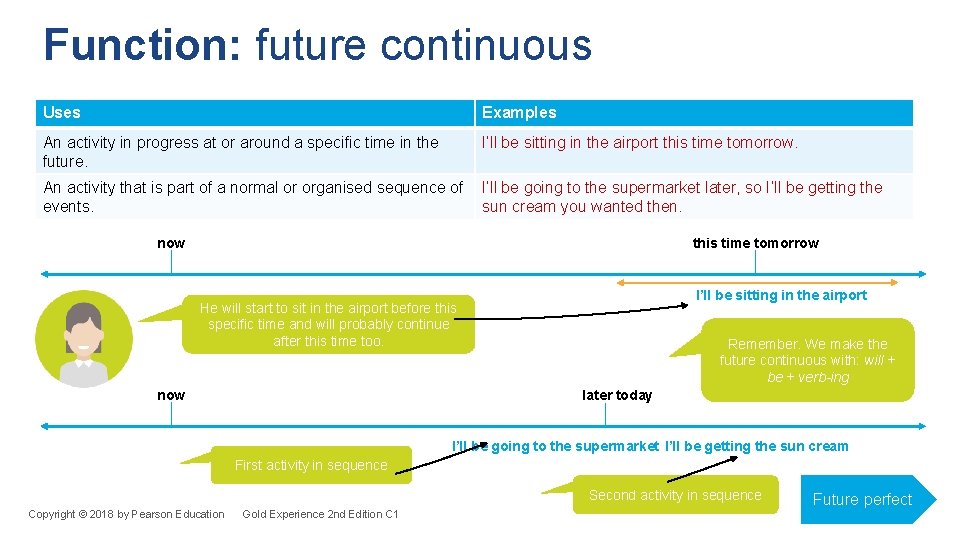 Function: future continuous

| Uses | Examples |
|---|---|
| An activity in progress at or around a specific time in the future. | I'll be sitting in the airport this time tomorrow. |
| An activity that is part of a normal or organised sequence of events. | I'll be going to the supermarket later, so I'll be getting the sun cream you wanted then. |

now

this time tomorrow

I'll be sitting in the airport

He will start to sit in the airport before this specific time and will probably continue after this time too.

Remember. We make the future continuous with: will + be + verb-ing

now

later today

I'll be going to the supermarket I'll be getting the sun cream

First activity in sequence

Second activity in sequence

Future perfect

Copyright © 2018 by Pearson Education Gold Experience 2nd Edition C1